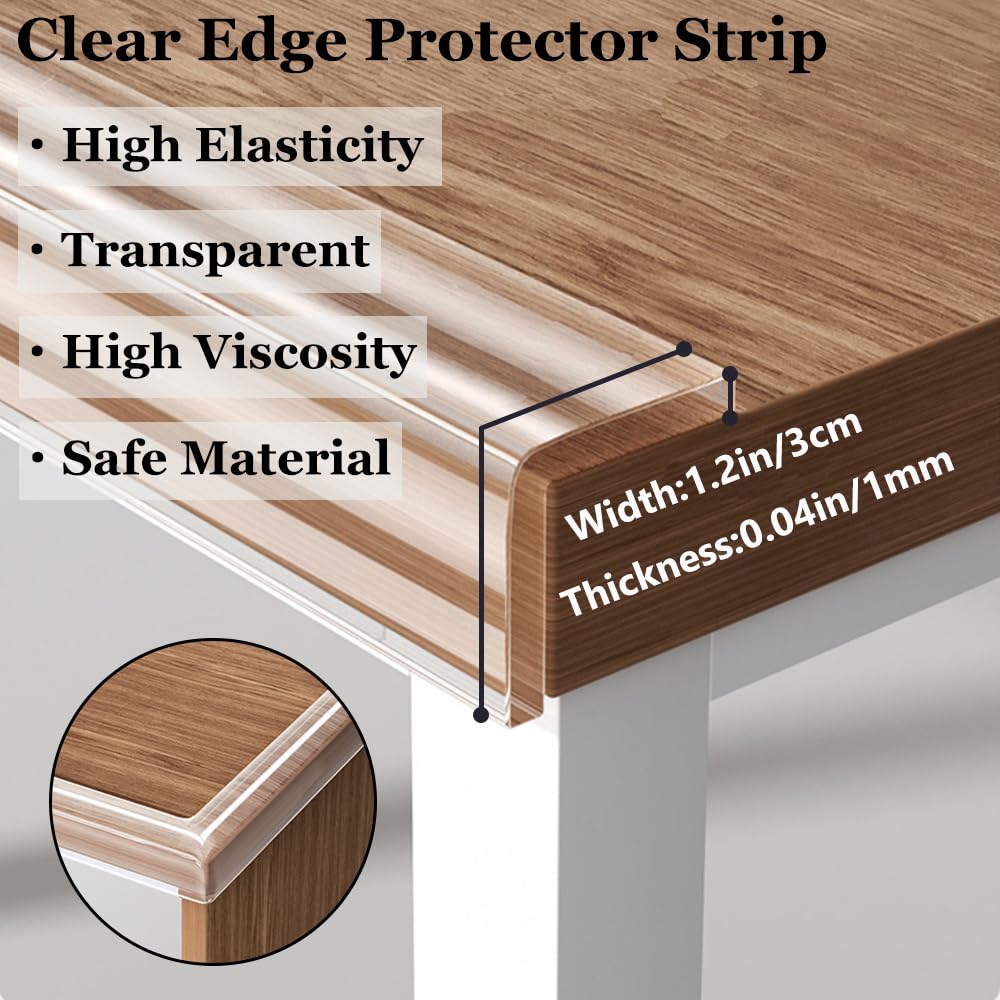 Clear Edge Protector Strip

• High Elasticity

• Transparent

• High Viscosity

• Safe Material

Width:1.2in/3cm

Thickness:0.04in/1mm